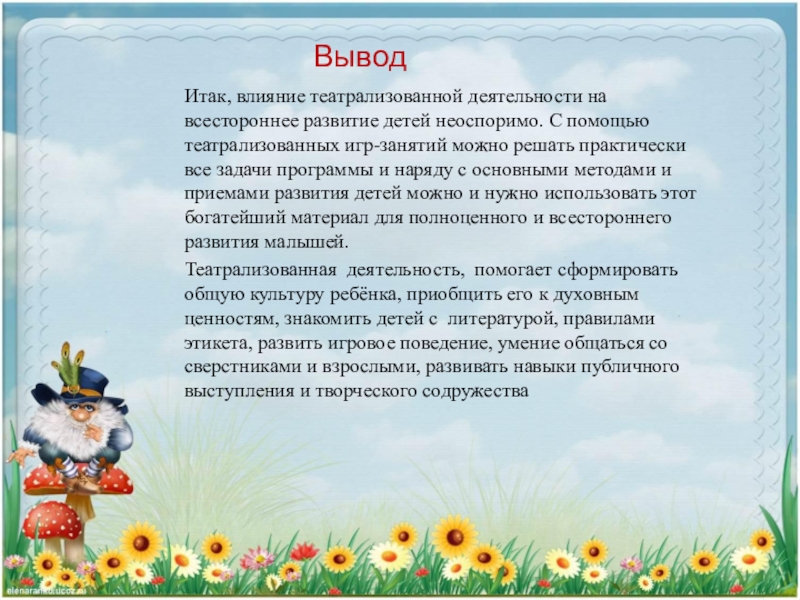 Вывод

Итак, влияние театрализованной деятельности на всестороннее развитие детей неоспоримо. С помощью театрализованных игр-занятий можно решать практически все задачи программы и наряду с основными методами и приемами развития детей можно и нужно использовать этот богатейший материал для полноценного и всестороннего развития малышей.

Театрализованная деятельность, помогает сформировать общую культуру ребёнка, приобщить его к духовным ценностям, знакомить детей с литературой, правилами этикета, развить игровое поведение, умение общаться со сверстниками и взрослыми, развивать навыки публичного выступления и творческого содружества

elenaranko.ucoz.ru